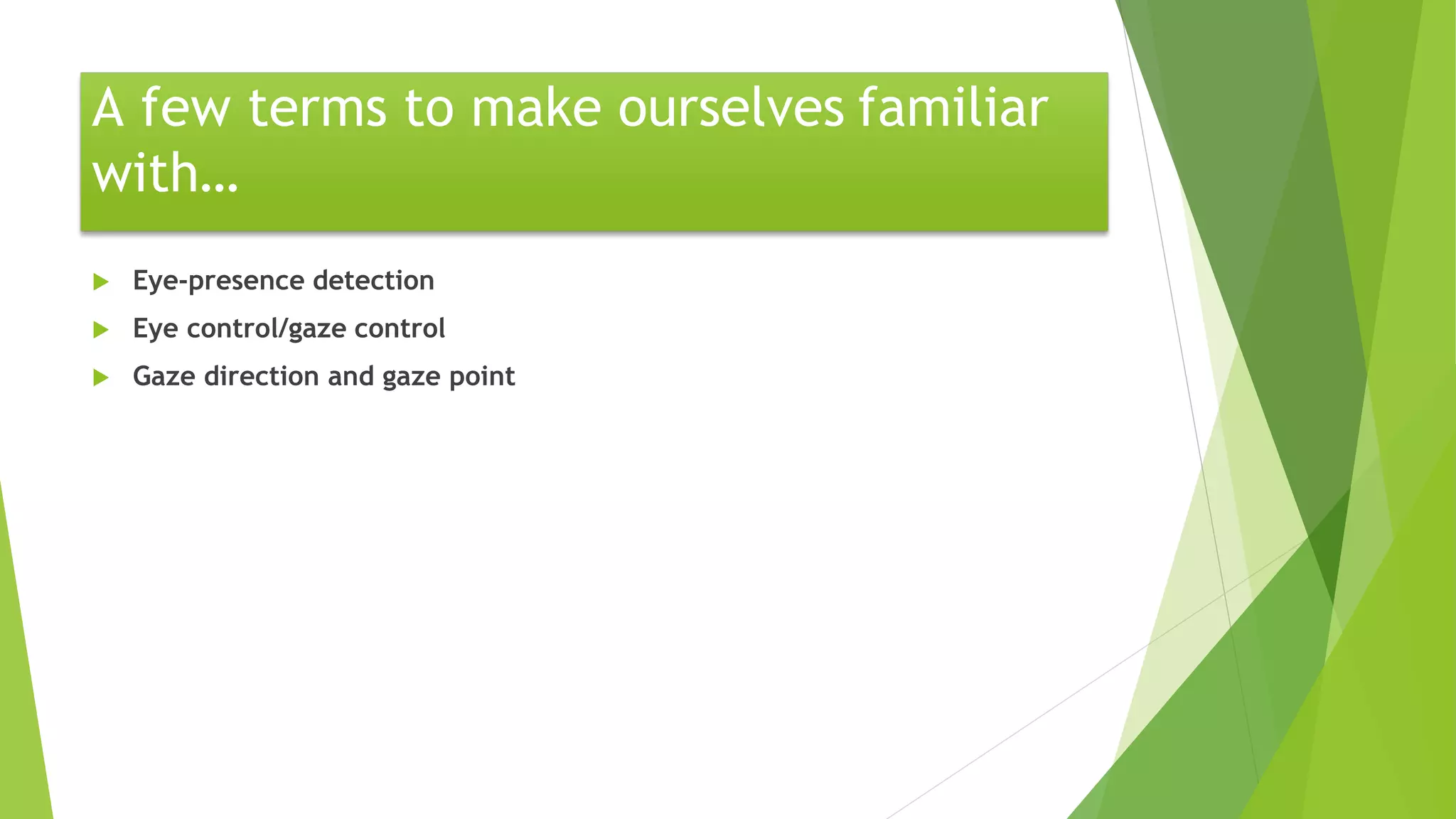 A few terms to make ourselves familiar with…

Eye-presence detection

Eye control/gaze control

Gaze direction and gaze point